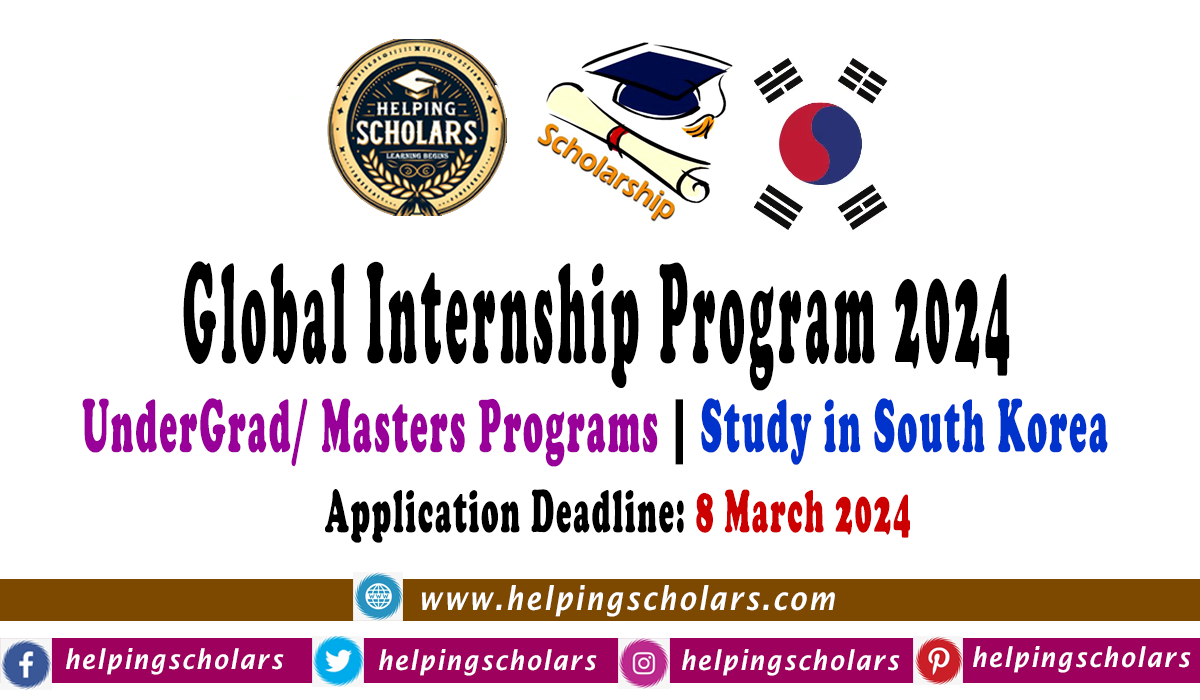 HELPING SCHOLARS
LEARNING BEGINS

Scholarship

Global Internship Program 2024

UnderGrad/ Masters Programs | Study in South Korea

Application Deadline: 8 March 2024

www.helpingscholars.com

helpingscholars helpingscholars helpingscholars helpingscholars